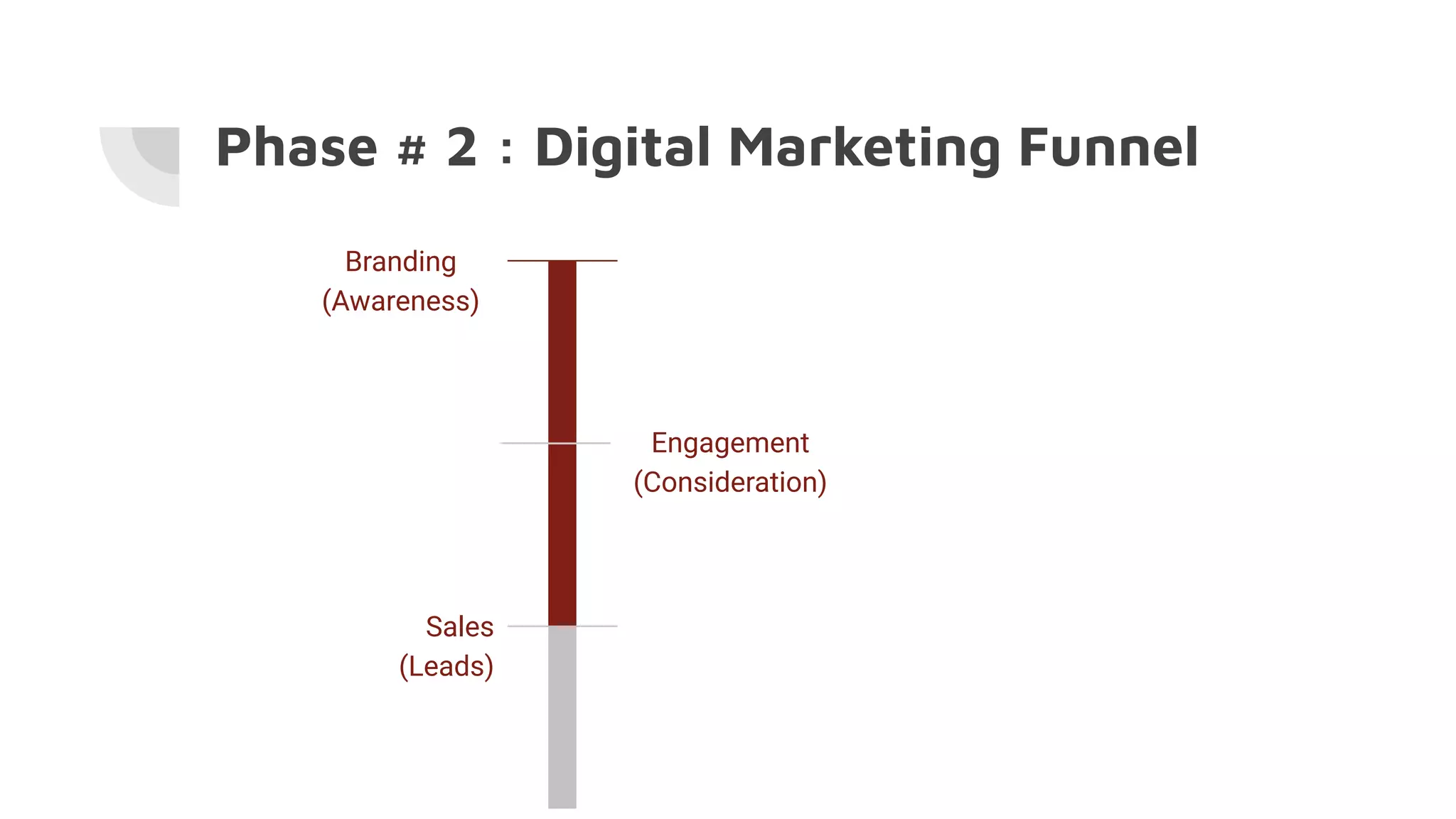 Phase # 2 : Digital Marketing Funnel

Branding
(Awareness)

Engagement
(Consideration)

Sales
(Leads)